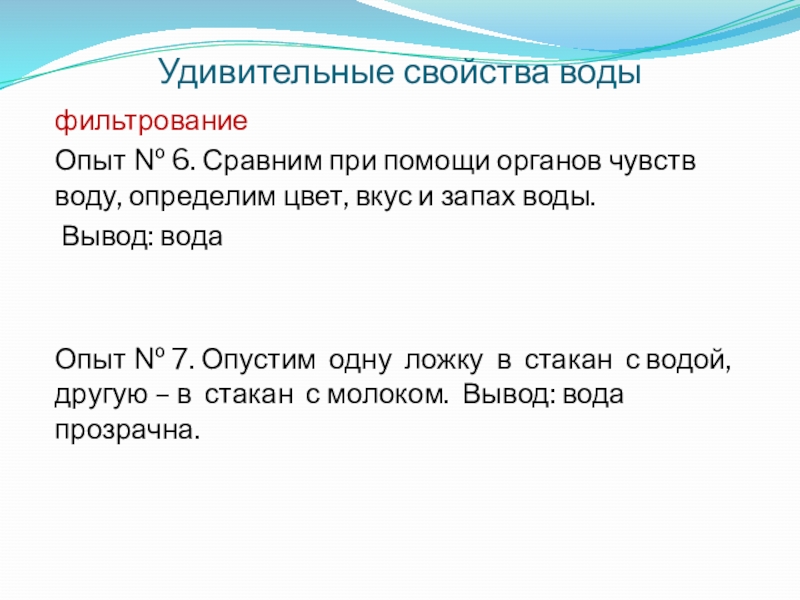 Удивительные свойства воды

фильтрование

Опыт № 6. Сравним при помощи органов чувств воду, определим цвет, вкус и запах воды.

Вывод: вода

Опыт № 7. Опустим одну ложку в стакан с водой, другую – в стакан с молоком. Вывод: вода прозрачна.